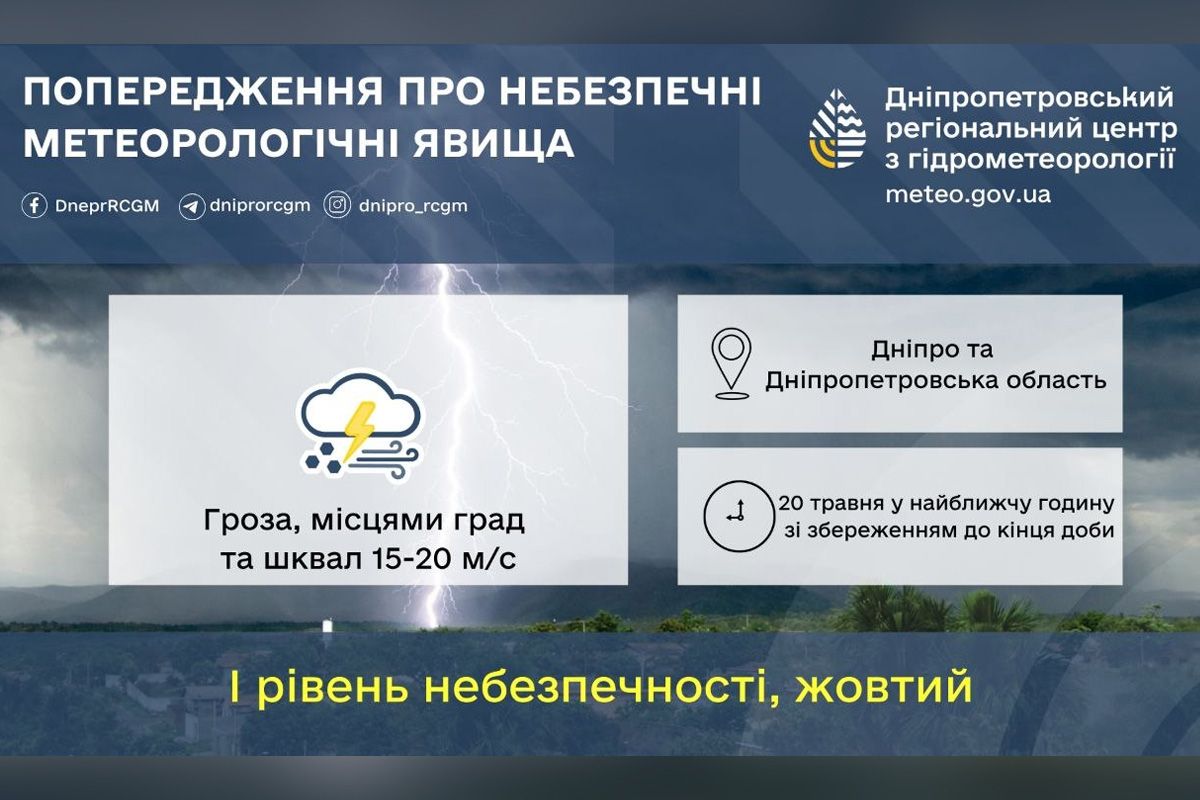 ПОПЕРЕДЖЕННЯ ПРО НЕБЕЗПЕЧНІ МЕТЕОРОЛОГІЧНІ ЯВИЩА

DneprRCGM dniprorcgm dnipro_rcgm

Дніпропетровський регіональний центр з гідрометеорології
meteo.gov.ua

Гроза, місцями град та шквал 15-20 м/с

Дніпро та Дніпропетровська область

20 травня у найближчу годину зі збереженням до кінця доби

I рівень небезпечності, жовтий